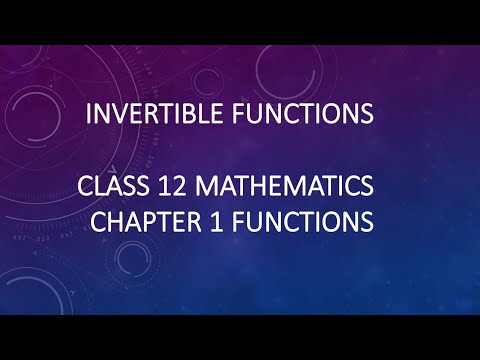 INVERTIBLE FUNCTIONS

CLASS 12 MATHEMATICS
CHAPTER 1 FUNCTIONS